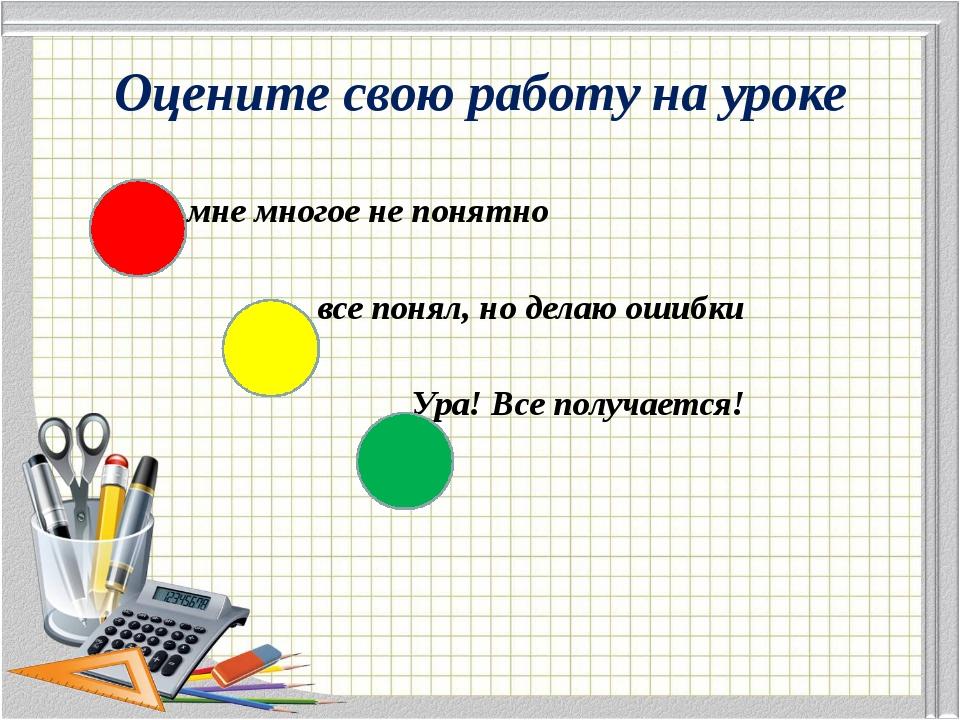 Оцените свою работу на уроке

мне многое не понятно

все понял, но делаю ошибки

Ура! Все получается!

12345678